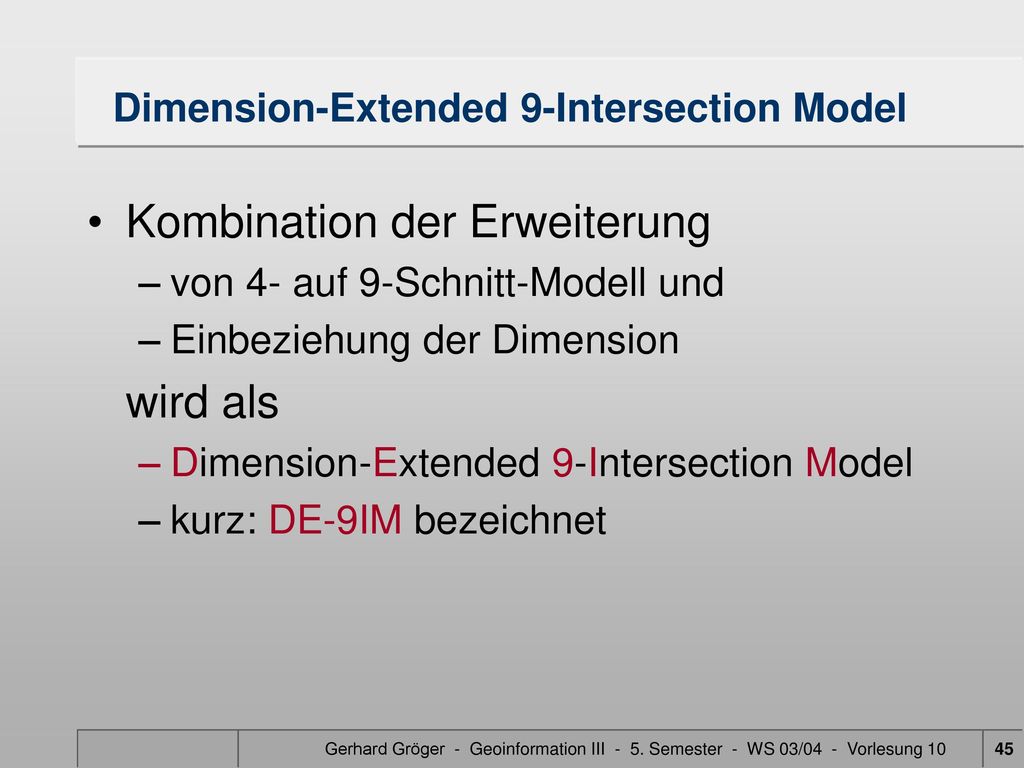 Dimension-Extended 9-Intersection Model

• Kombination der Erweiterung
– von 4- auf 9-Schnitt-Modell und
– Einbeziehung der Dimension

wird als
– Dimension-Extended 9-Intersection Model
– kurz: DE-9IM bezeichnet

Gerhard Gröger - Geoinformation III - 5. Semester - WS 03/04 - Vorlesung 10

45